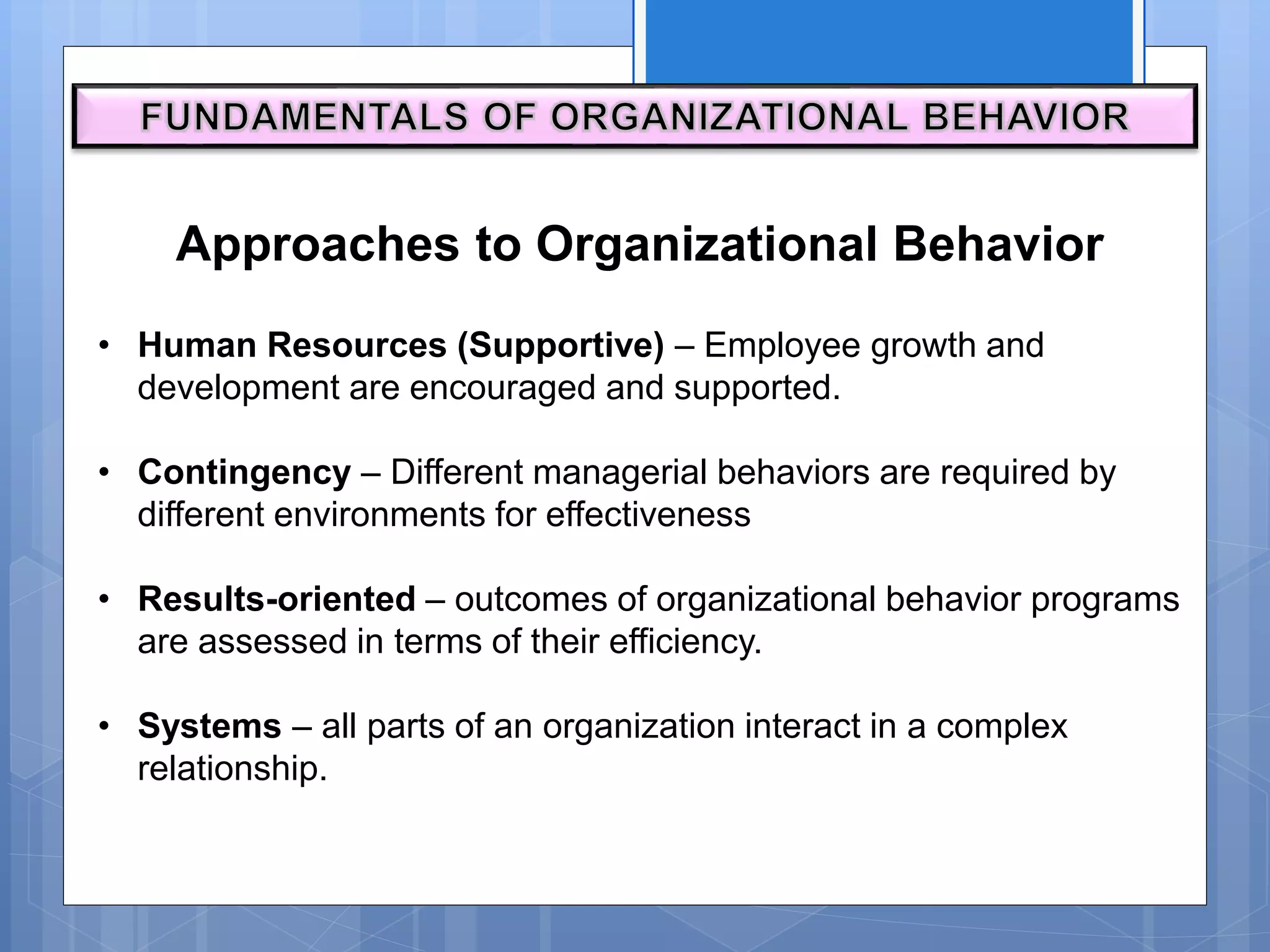 FUNDAMENTALS OF ORGANIZATIONAL BEHAVIOR

Approaches to Organizational Behavior

• Human Resources (Supportive) – Employee growth and development are encouraged and supported.

• Contingency – Different managerial behaviors are required by different environments for effectiveness

• Results-oriented – outcomes of organizational behavior programs are assessed in terms of their efficiency.

• Systems – all parts of an organization interact in a complex relationship.